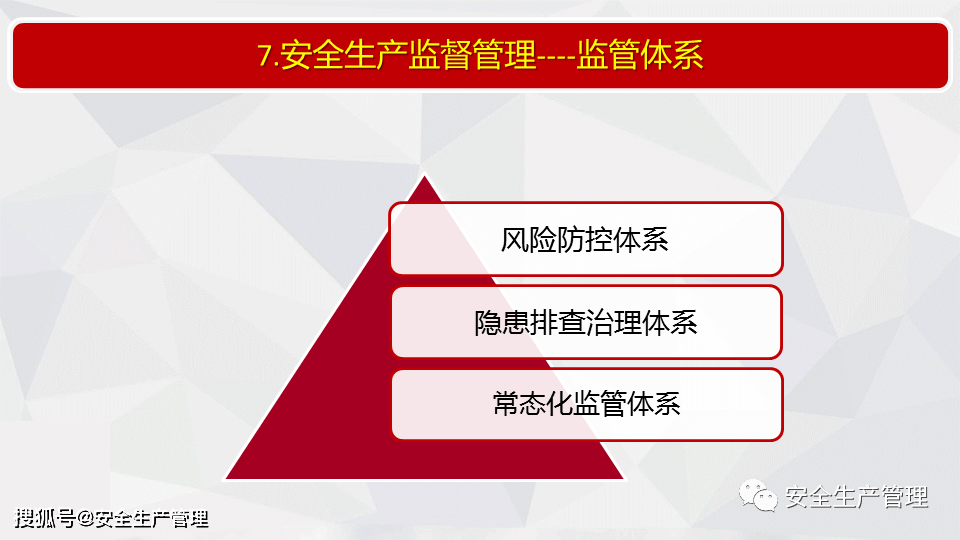 7.安全生产监督管理----监管体系

风险防控体系

隐患排查治理体系

常态化监管体系

安全生产管理

搜狐号@安全生产管理